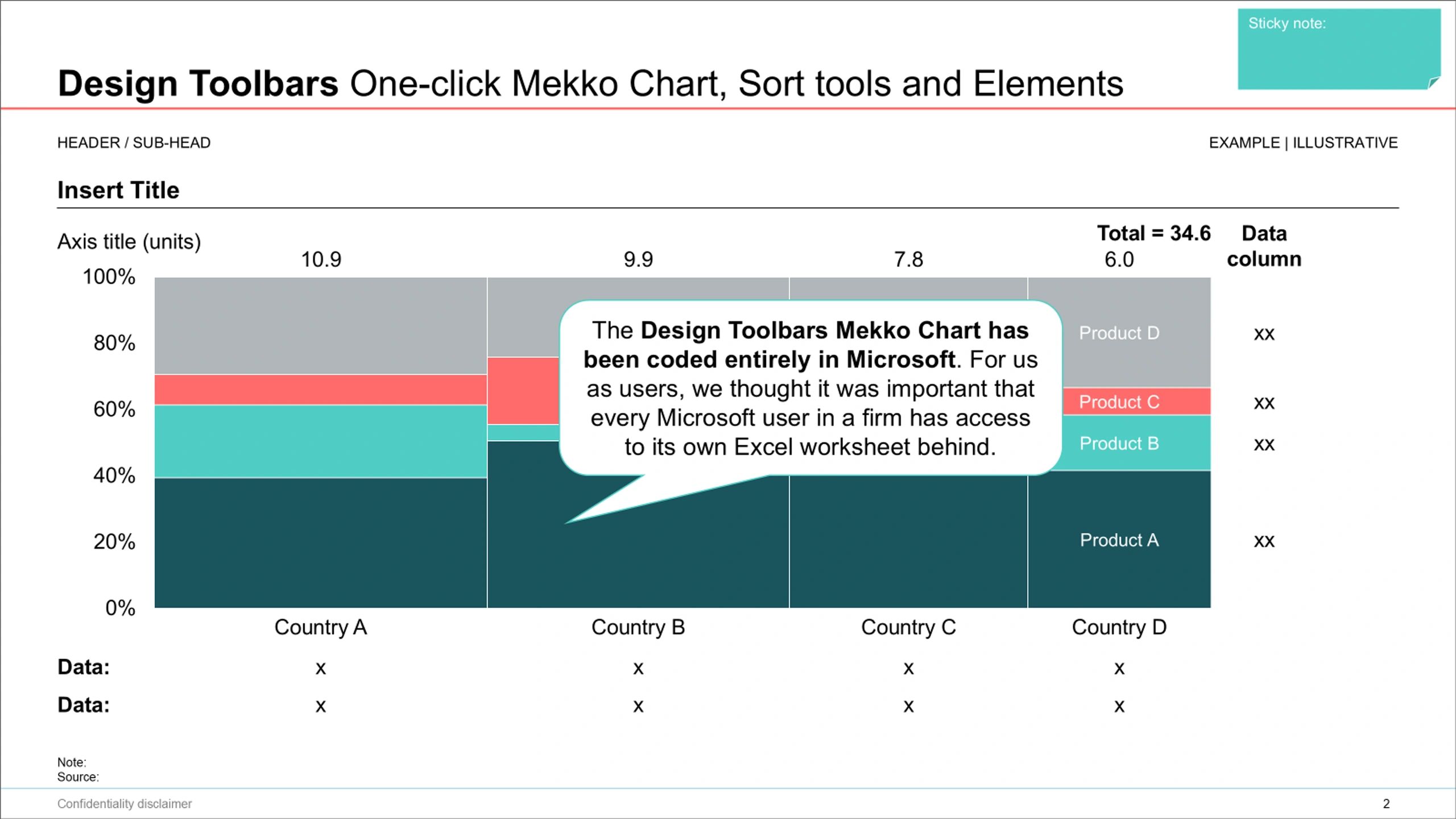 Sticky note:

Design Toolbars One-click Mekko Chart, Sort tools and Elements

HEADER / SUB-HEAD

EXAMPLE | ILLUSTRATIVE

Insert Title

Axis title (units)

Total = 34.6

Data column

10.9

9.9

7.8

6.0

100%

80%

60%

40%

20%

0%

The Design Toolbars Mekko Chart has been coded entirely in Microsoft. For us as users, we thought it was important that every Microsoft user in a firm has access to its own Excel worksheet behind.

Product D

Product C

Product B

Product A

xx

xx

xx

xx

Country A

Country B

Country C

Country D

Data: x x x x

Data: x x x x

Note:
Source:

Confidentiality disclaimer

2